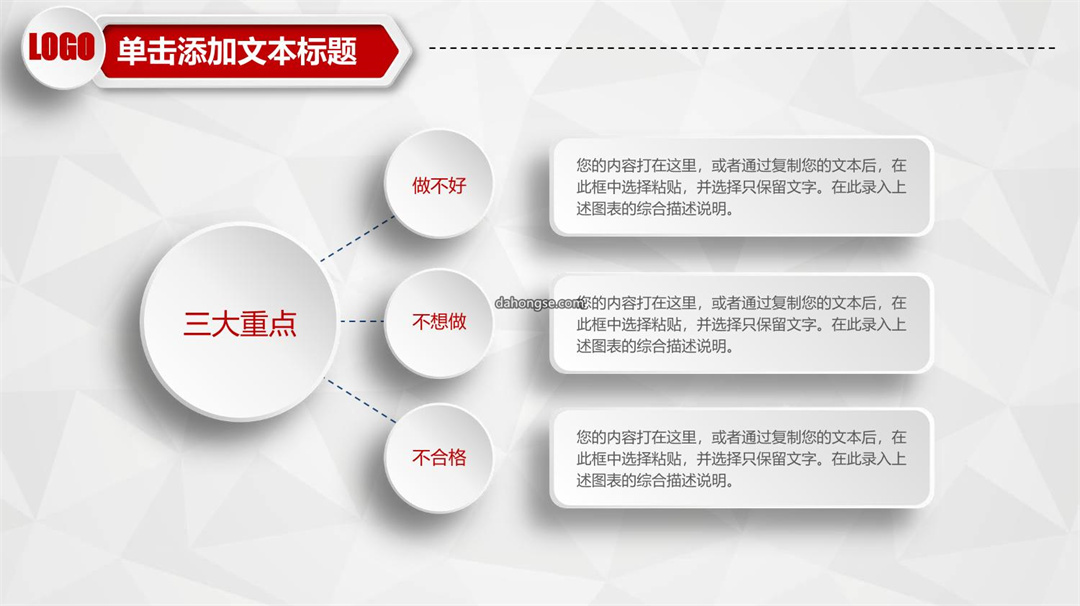 LOGO

单击添加文本标题

三大重点

做不好

您的内容打在这里，或者通过复制您的文本后，在此框中选择粘贴，并选择只保留文字。在此录入上述图表的综合描述说明。

不想做

dahongse.com

您的内容打在这里，或者通过复制您的文本后，在此框中选择粘贴，并选择只保留文字。在此录入上述图表的综合描述说明。

不合格

您的内容打在这里，或者通过复制您的文本后，在此框中选择粘贴，并选择只保留文字。在此录入上述图表的综合描述说明。